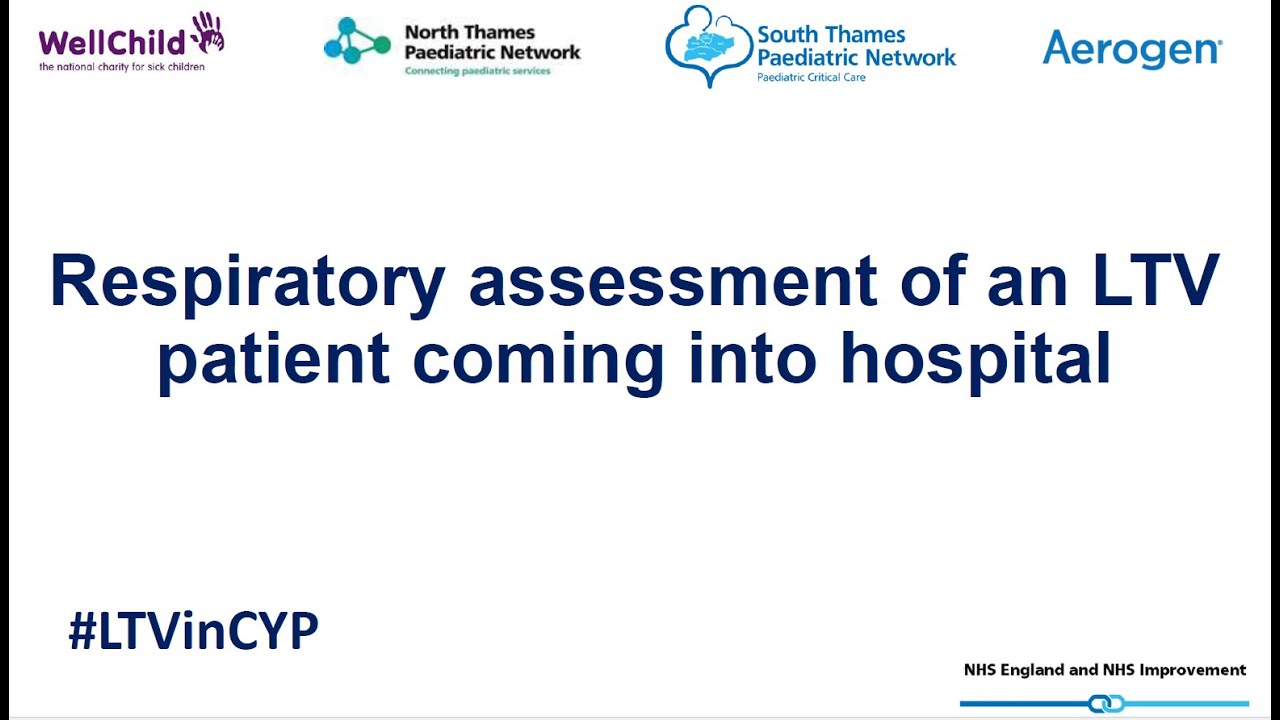 WellChild
the national charity for sick children

North Thames
Paediatric Network
Connecting paediatric services

South Thames
Paediatric Network
Paediatric Critical Care

Aerogen

Respiratory assessment of an LTV patient coming into hospital

#LTVinCYP

NHS England and NHS Improvement